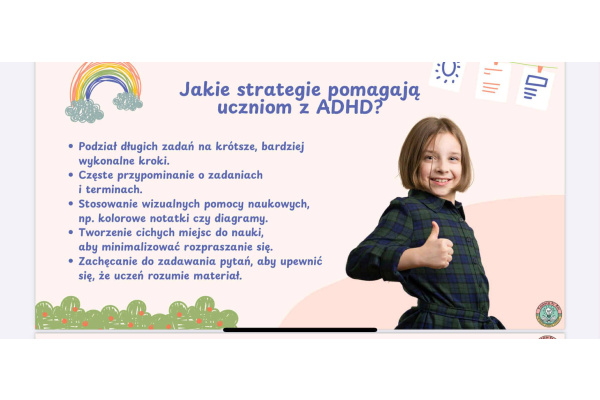 Jakie strategie pomagają uczniom z ADHD?

• Podział długich zadań na krótsze, bardziej wykonalne kroki.
• Częste przypominanie o zadaniach i terminach.
• Stosowanie wizualnych pomocy naukowych, np. kolorowe notatki czy diagramy.
• Tworzenie cichych miejsc do nauki, aby minimalizować rozpraszanie się.
• Zachęcanie do zadawania pytań, aby upewnić się, że uczeń rozumie materiał.